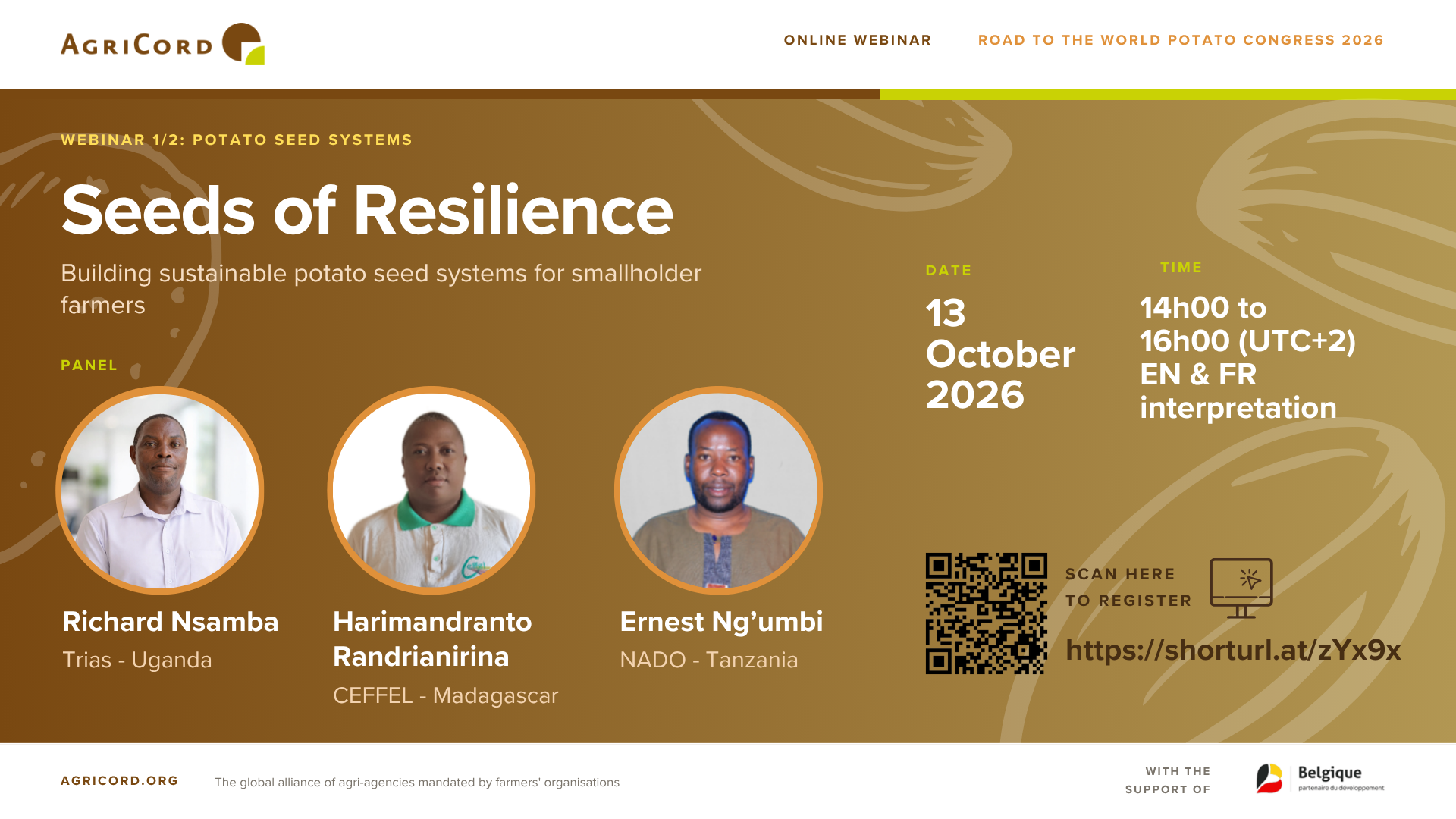 AGRICORD

ONLINE WEBINAR

ROAD TO THE WORLD POTATO CONGRESS 2026

WEBINAR 1/2: POTATO SEED SYSTEMS

Seeds of Resilience

Building sustainable potato seed systems for smallholder farmers

PANEL

Richard Nsamba
Trias - Uganda

Harimandranto Randrianirina
CEFFEL - Madagascar

Ernest Ng'umbi
NADO - Tanzania

DATE
13 October 2026

TIME
14h00 to 16h00 (UTC+2)
EN & FR interpretation

SCAN HERE TO REGISTER

https://shorturl.at/zYx9x

AGRICORD.ORG

The global alliance of agri-agencies mandated by farmers' organisations

WITH THE SUPPORT OF

Belgique
partenaire du développement